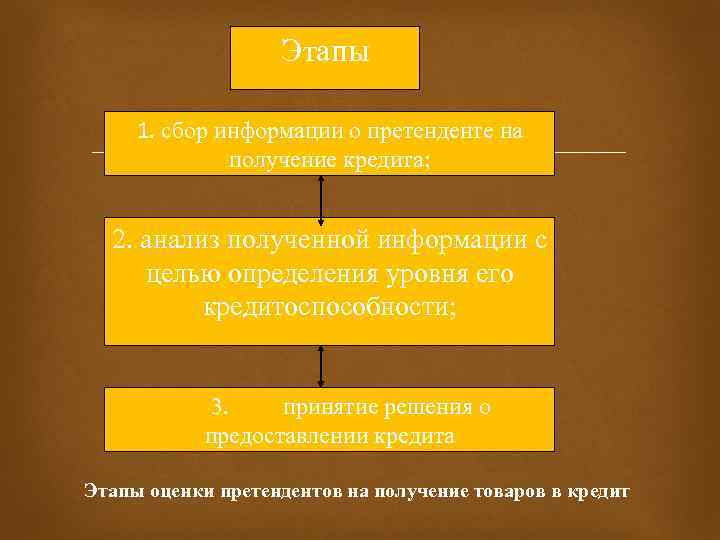 Этапы

1. сбор информации о претенденте на получение кредита;

2. анализ полученной информации с целью определения уровня его кредитоспособности;

3. принятие решения о предоставлении кредита

Этапы оценки претендентов на получение товаров в кредит